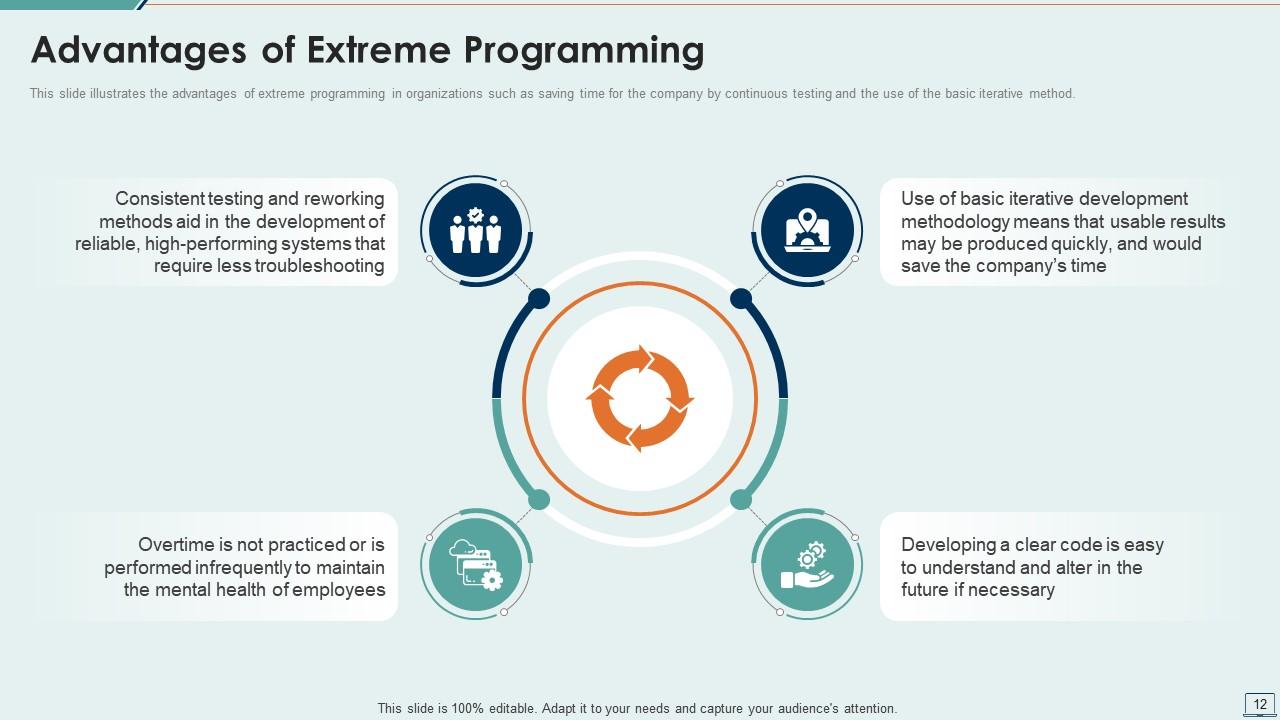 Advantages of Extreme Programming

This slide illustrates the advantages of extreme programming in organizations such as saving time for the company by continuous testing and the use of the basic iterative method.

Consistent testing and reworking methods aid in the development of reliable, high-performing systems that require less troubleshooting

Use of basic iterative development methodology means that usable results may be produced quickly, and would save the company's time

Overtime is not practiced or is performed infrequently to maintain the mental health of employees

Developing a clear code is easy to understand and alter in the future if necessary

This slide is 100% editable. Adapt it to your needs and capture your audience's attention.

12